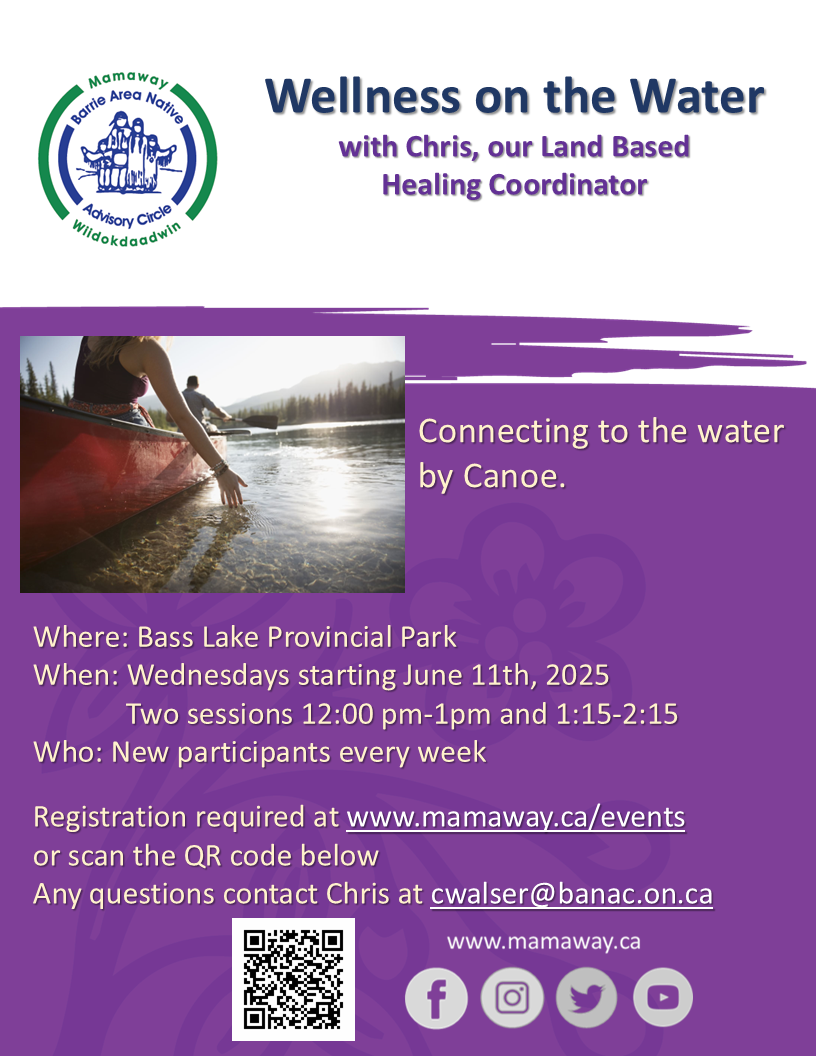 Mamaway
Barrie Area Native
Advisory Circle
Wiidokdaadwin

Wellness on the Water

with Chris, our Land Based Healing Coordinator

Connecting to the water by Canoe.

Where: Bass Lake Provincial Park
When: Wednesdays starting June 11th, 2025
Two sessions 12:00 pm-1pm and 1:15-2:15
Who: New participants every week

Registration required at www.mamaway.ca/events
or scan the QR code below
Any questions contact Chris at cwalser@banac.on.ca

www.mamaway.ca